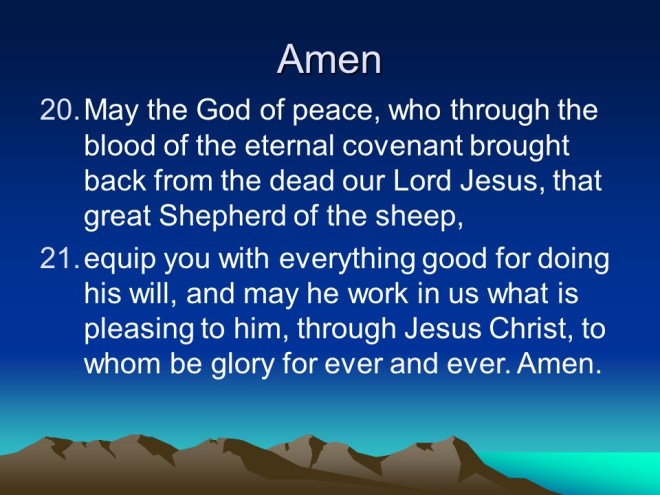 Amen

20. May the God of peace, who through the blood of the eternal covenant brought back from the dead our Lord Jesus, that great Shepherd of the sheep,

21. equip you with everything good for doing his will, and may he work in us what is pleasing to him, through Jesus Christ, to whom be glory for ever and ever. Amen.